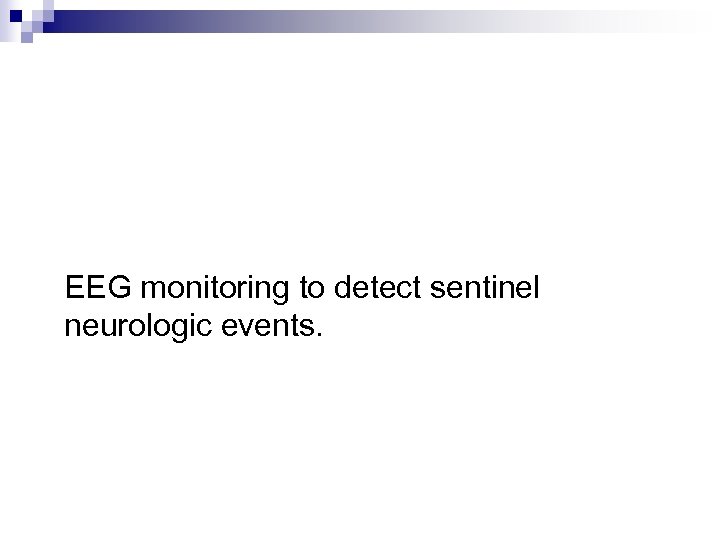 EEG monitoring to detect sentinel neurologic events.